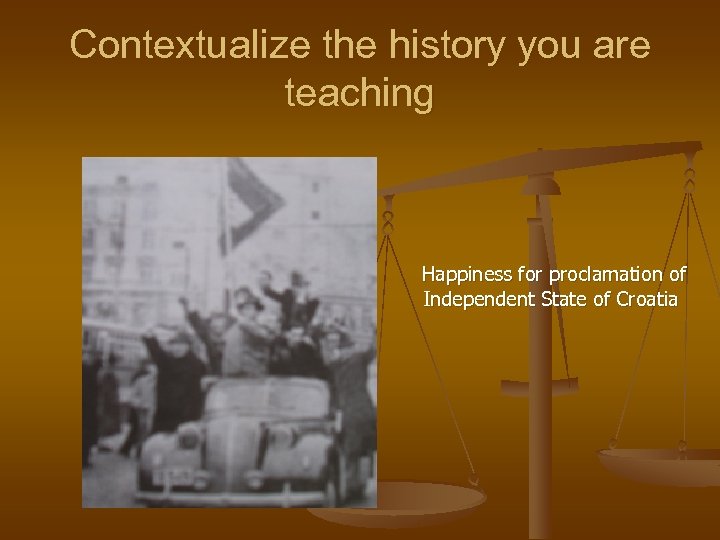 Contextualize the history you are teaching

Happiness for proclamation of Independent State of Croatia